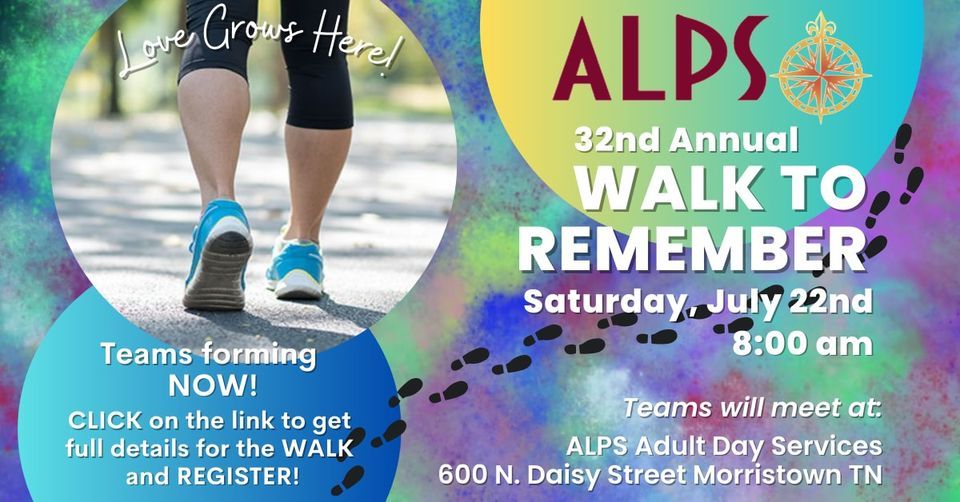 Love Grows Here!

ALPS

32nd Annual
WALK TO REMEMBER
Saturday, July 22nd
8:00 am

Teams forming NOW!
CLICK on the link to get full details for the WALK and REGISTER!

Teams will meet at:
ALPS Adult Day Services
600 N. Daisy Street Morristown TN